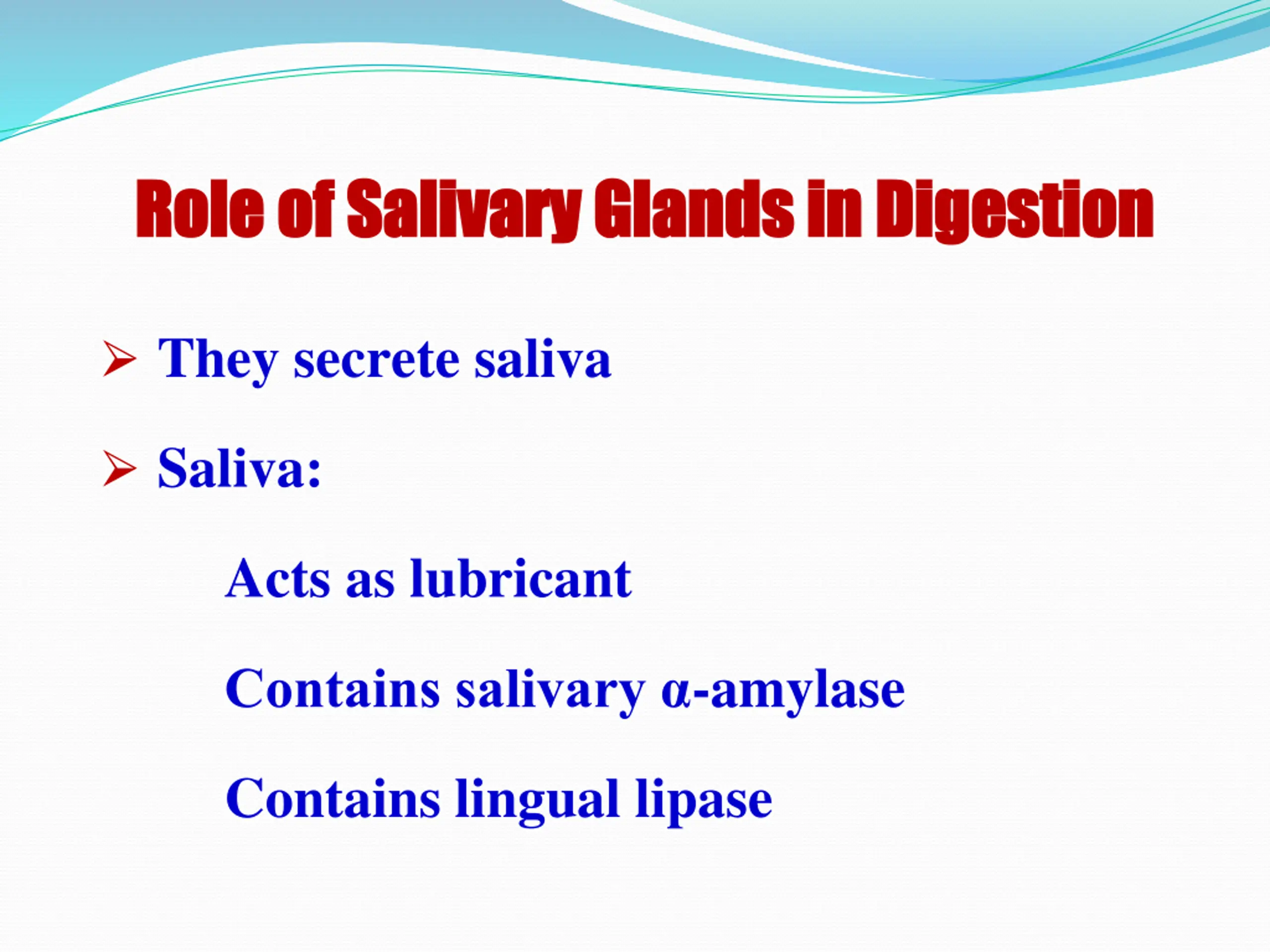 Role of Salivary Glands in Digestion

➢ They secrete saliva

➢ Saliva:

Acts as lubricant

Contains salivary α-amylase

Contains lingual lipase